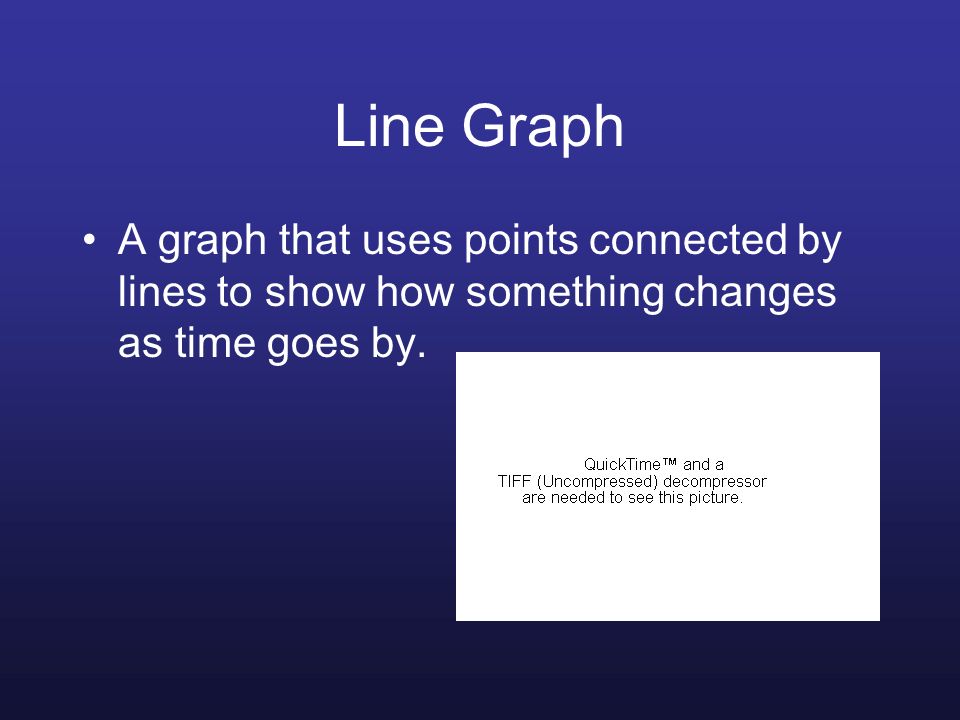 Line Graph

• A graph that uses points connected by lines to show how something changes as time goes by.

QuickTime™ and a
TIFF (Uncompressed) decompressor
are needed to see this picture.